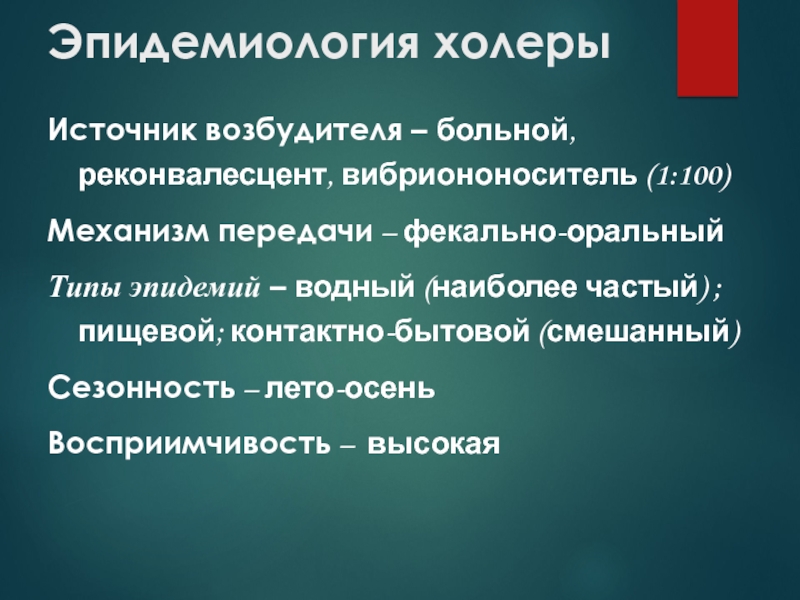 Эпидемиология холеры

Источник возбудителя – больной, реконвалесцент, вибриононоситель (1:100)

Механизм передачи – фекально-оральный

Типы эпидемий – водный (наиболее частый); пищевой; контактно-бытовой (смешанный)

Сезонность – лето-осень

Восприимчивость – высокая